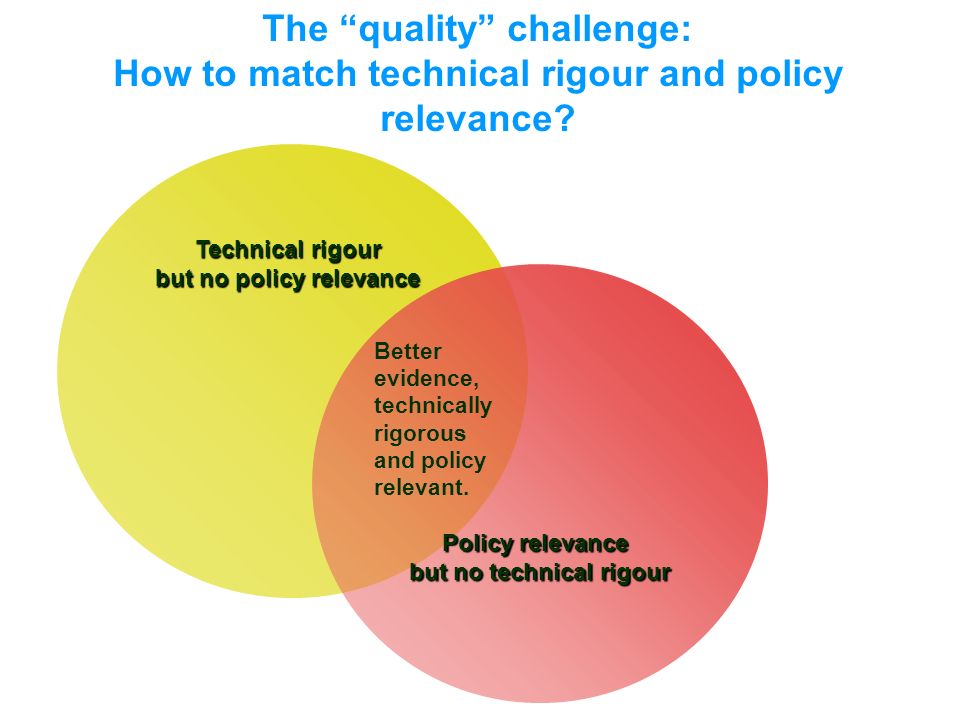 The “quality” challenge:
How to match technical rigour and policy relevance?

Technical rigour
but no policy relevance

Better evidence, technically rigorous and policy relevant.

Policy relevance
but no technical rigour